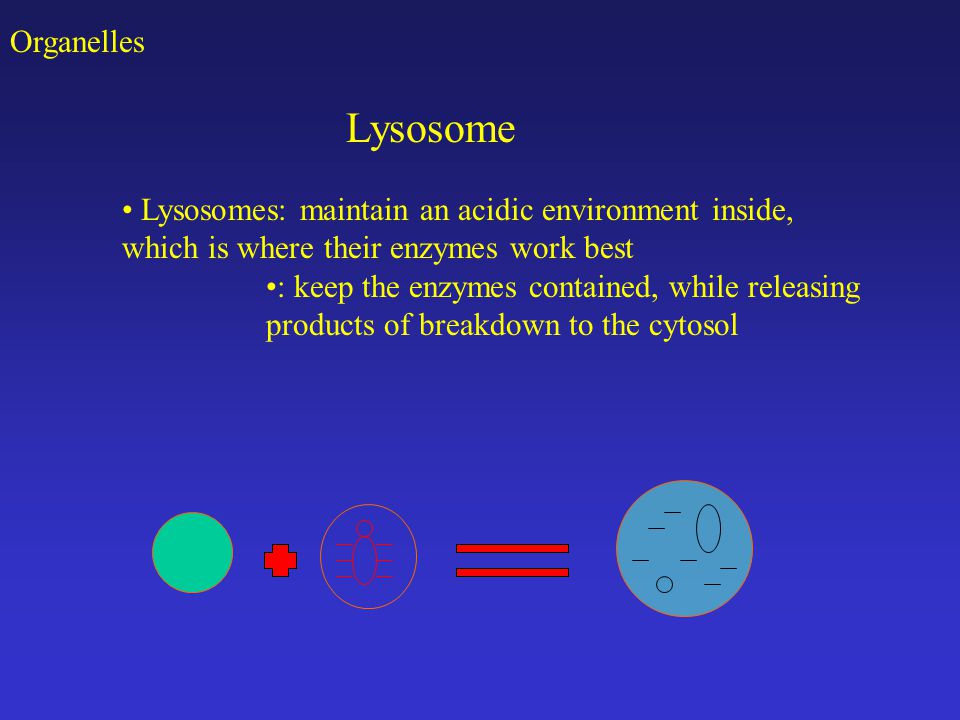 Organelles

Lysosome

• Lysosomes: maintain an acidic environment inside, which is where their enzymes work best

•: keep the enzymes contained, while releasing products of breakdown to the cytosol